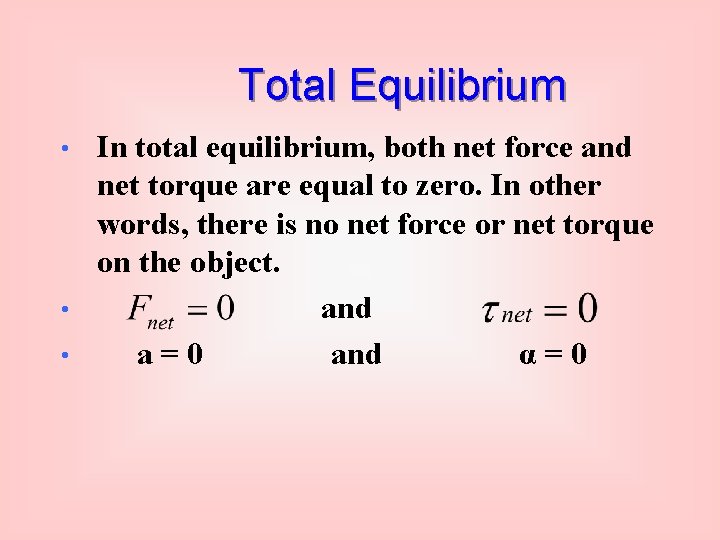 Total Equilibrium

• In total equilibrium, both net force and net torque are equal to zero. In other words, there is no net force or net torque on the object.

• $F_{net} = 0$ and $\tau_{net} = 0$

• a = 0 and α = 0